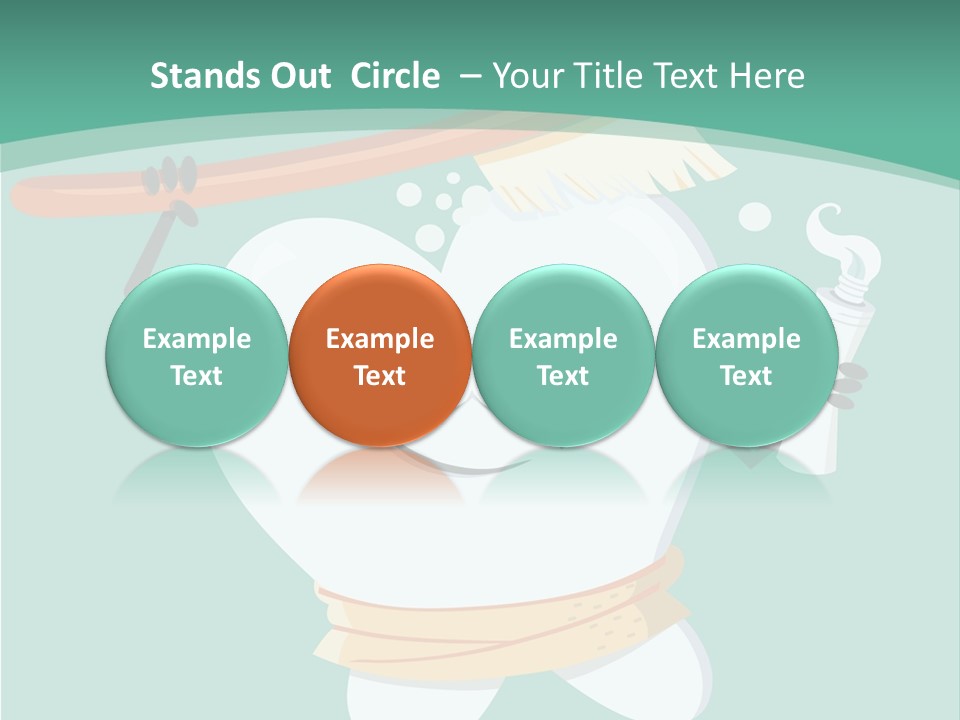 Stands Out Circle – Your Title Text Here

Example Text

Example Text

Example Text

Example Text